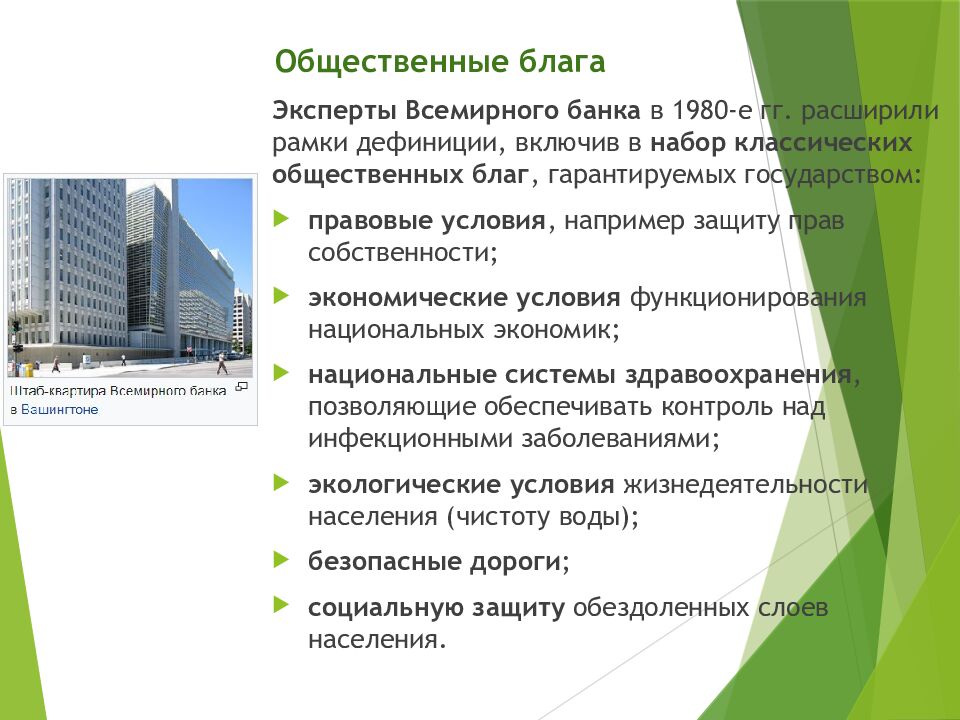 Общественные блага

Эксперты Всемирного банка в 1980-е гг. расширили рамки дефиниции, включив в набор классических общественных благ, гарантируемых государством:

правовые условия, например защиту прав собственности;

экономические условия функционирования национальных экономик;

национальные системы здравоохранения, позволяющие обеспечивать контроль над инфекционными заболеваниями;

экологические условия жизнедеятельности населения (чистоту воды);

безопасные дороги;

социальную защиту обездоленных слоев населения.

Штаб-квартира Всемирного банка в Вашингтоне